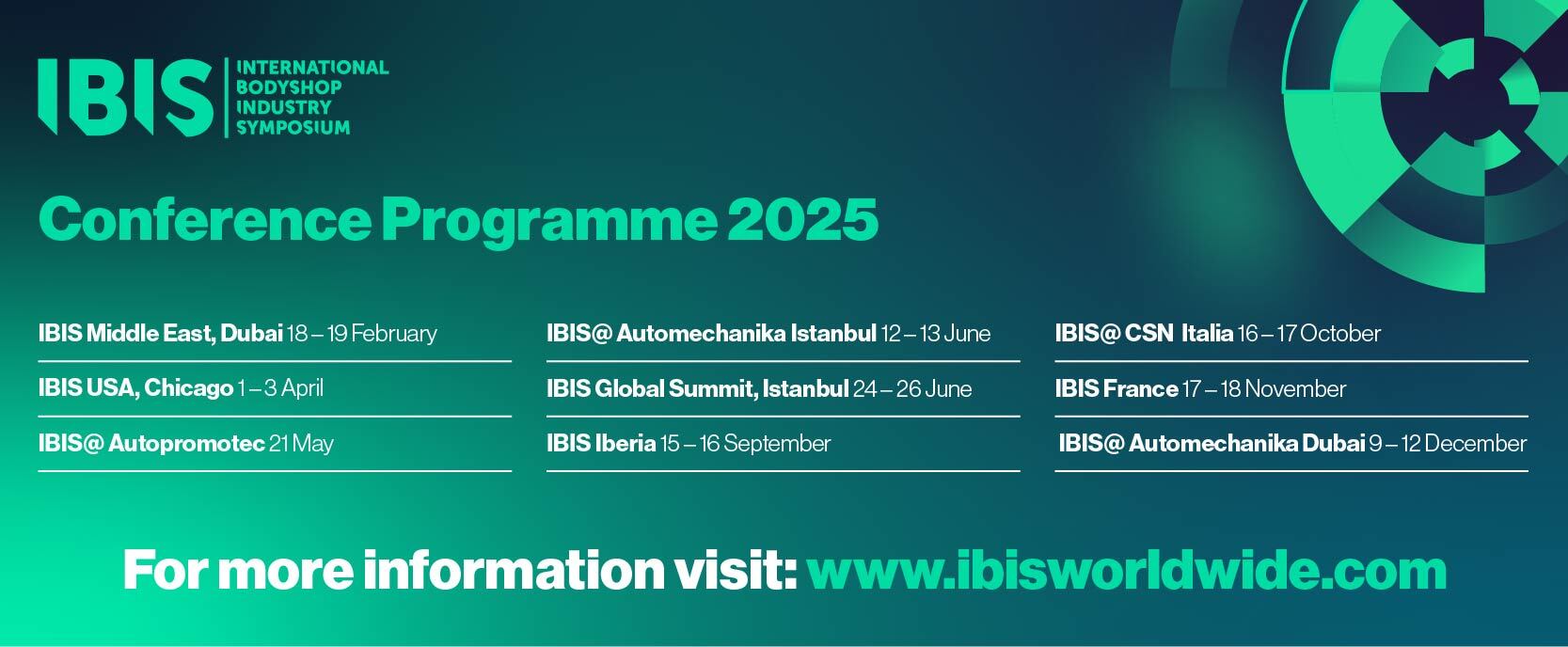 IBIS INTERNATIONAL BODYSHOP INDUSTRY SYMPOSIUM

Conference Programme 2025

IBIS Middle East, Dubai 18 – 19 February

IBIS USA, Chicago 1 – 3 April

IBIS@ Autopromotec 21 May

IBIS@ Automechanika Istanbul 12 – 13 June

IBIS Global Summit, Istanbul 24 – 26 June

IBIS Iberia 15 – 16 September

IBIS@ CSN Italia 16 – 17 October

IBIS France 17 – 18 November

IBIS@ Automechanika Dubai 9 – 12 December

For more information visit: www.ibisworldwide.com